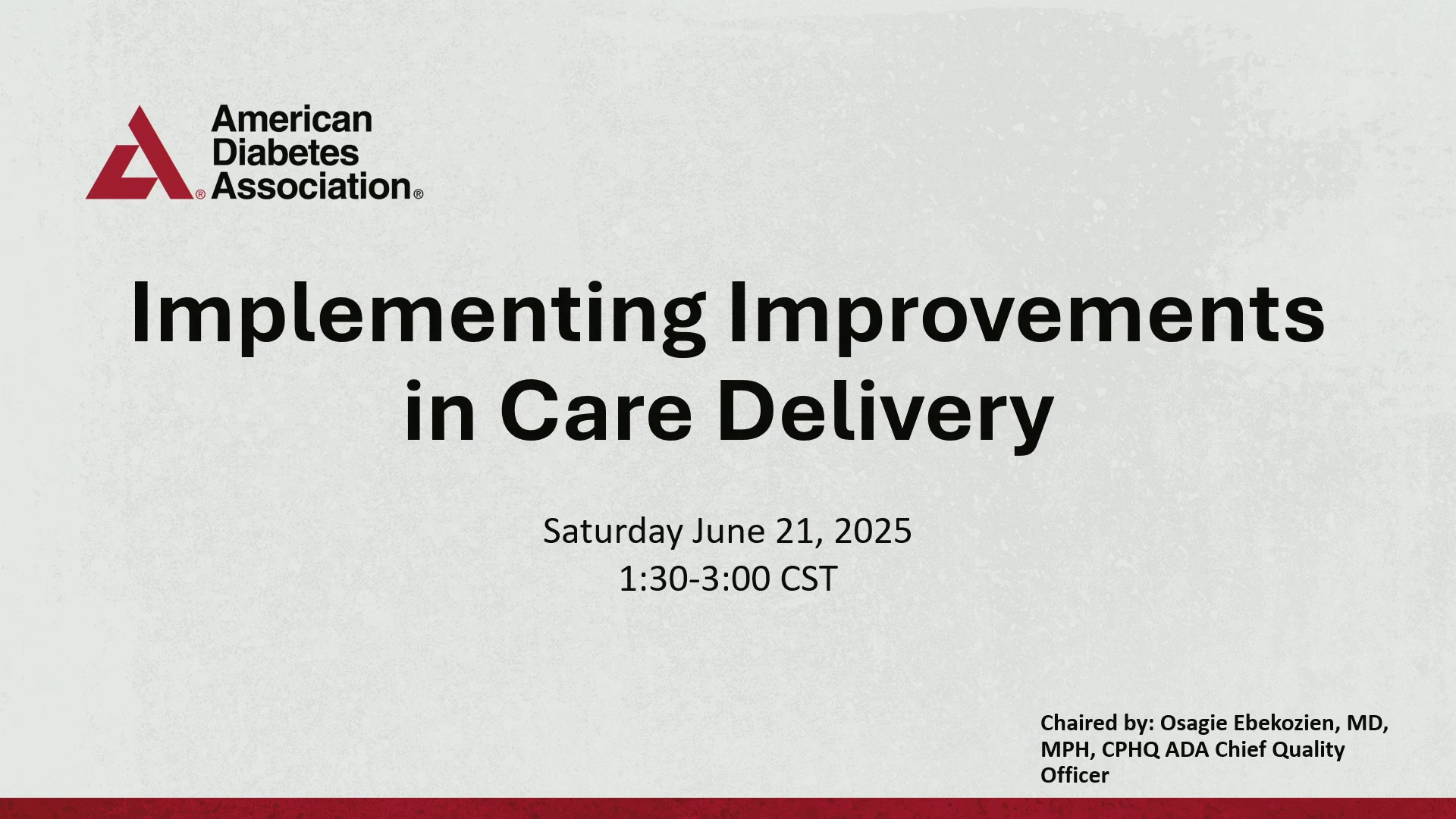 American Diabetes Association®

Implementing Improvements in Care Delivery

Saturday June 21, 2025
1:30-3:00 CST

Chaired by: Osagie Ebekozien, MD, MPH, CPHQ ADA Chief Quality Officer